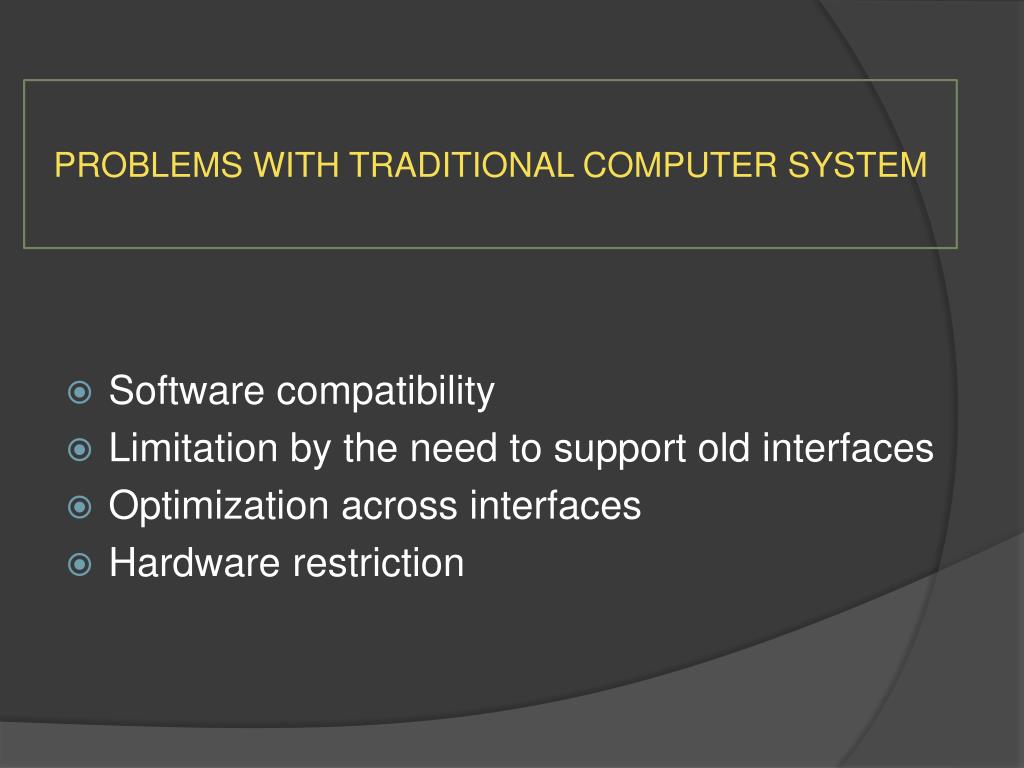 PROBLEMS WITH TRADITIONAL COMPUTER SYSTEM

Software compatibility
Limitation by the need to support old interfaces
Optimization across interfaces
Hardware restriction